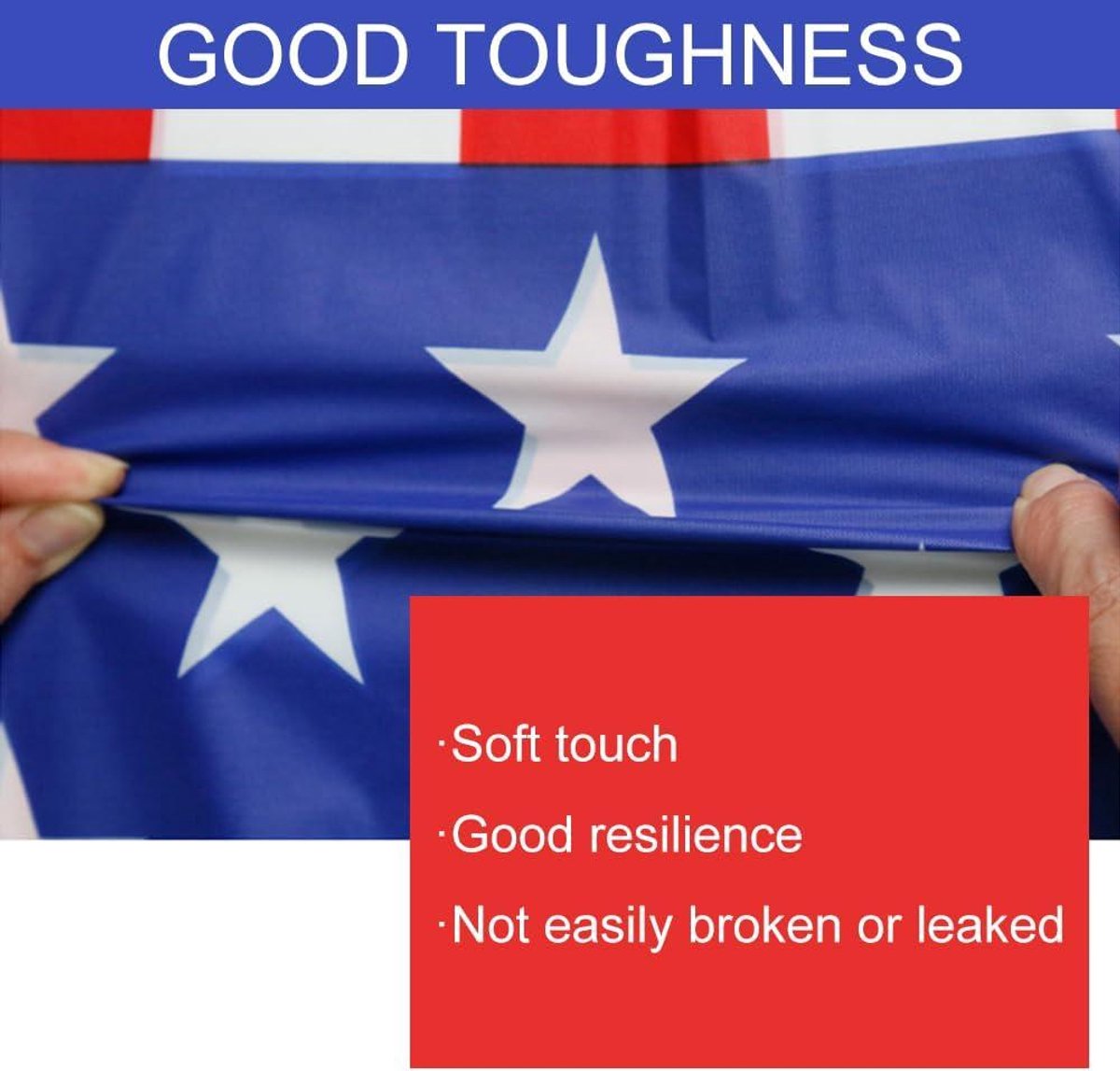 GOOD TOUGHNESS

·Soft touch

·Good resilience

·Not easily broken or leaked